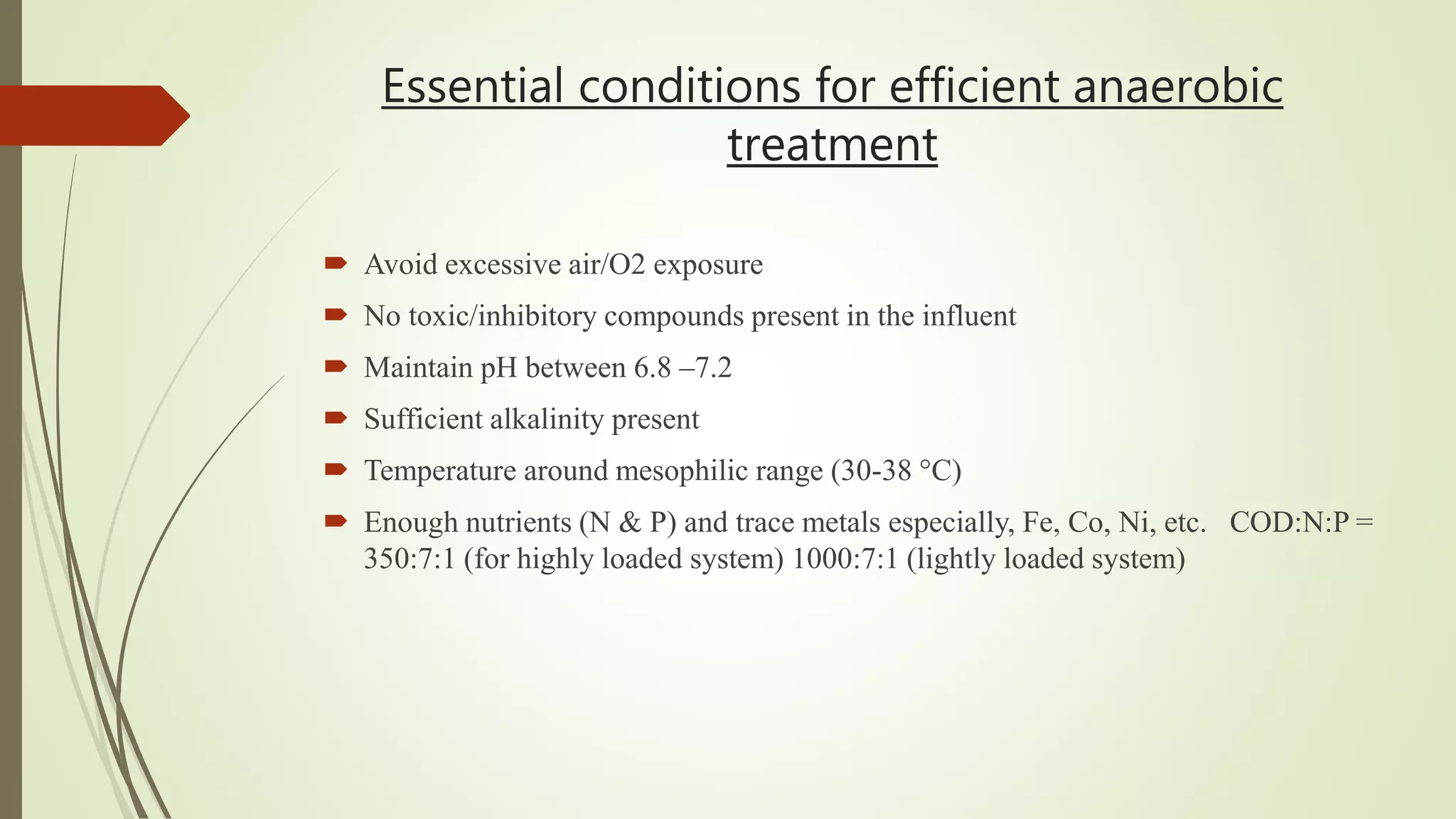 Essential conditions for efficient anaerobic treatment

Avoid excessive air/O2 exposure

No toxic/inhibitory compounds present in the influent

Maintain pH between 6.8 –7.2

Sufficient alkalinity present

Temperature around mesophilic range (30-38 °C)

Enough nutrients (N & P) and trace metals especially, Fe, Co, Ni, etc. COD:N:P = 350:7:1 (for highly loaded system) 1000:7:1 (lightly loaded system)